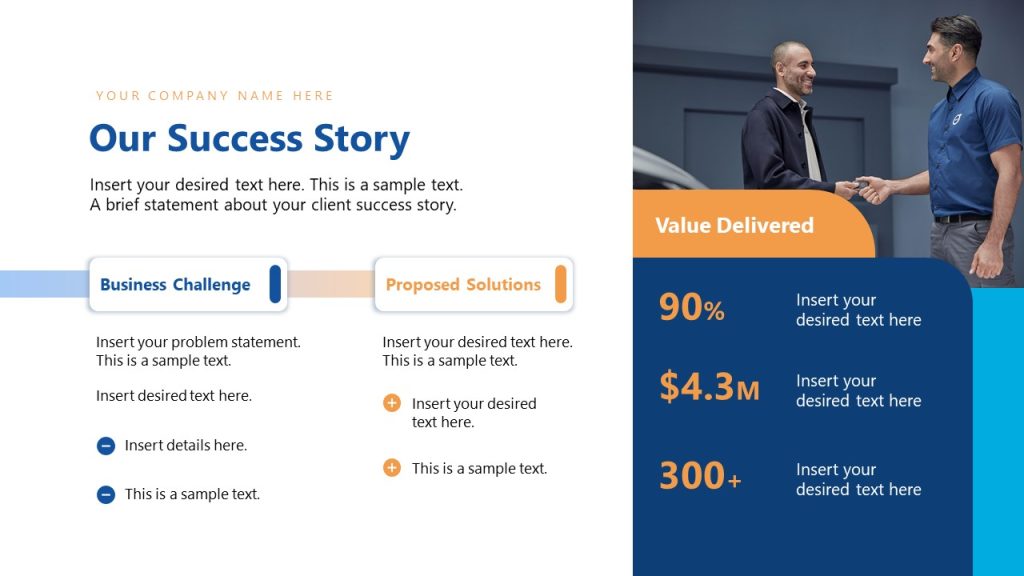 YOUR COMPANY NAME HERE

Our Success Story

Insert your desired text here. This is a sample text. A brief statement about your client success story.

Business Challenge

Insert your problem statement. This is a sample text.

Insert desired text here.

Insert details here.

This is a sample text.

Proposed Solutions

Insert your desired text here. This is a sample text.

Insert your desired text here.

This is a sample text.

Value Delivered

90%

Insert your desired text here

$4.3M

Insert your desired text here

300+

Insert your desired text here